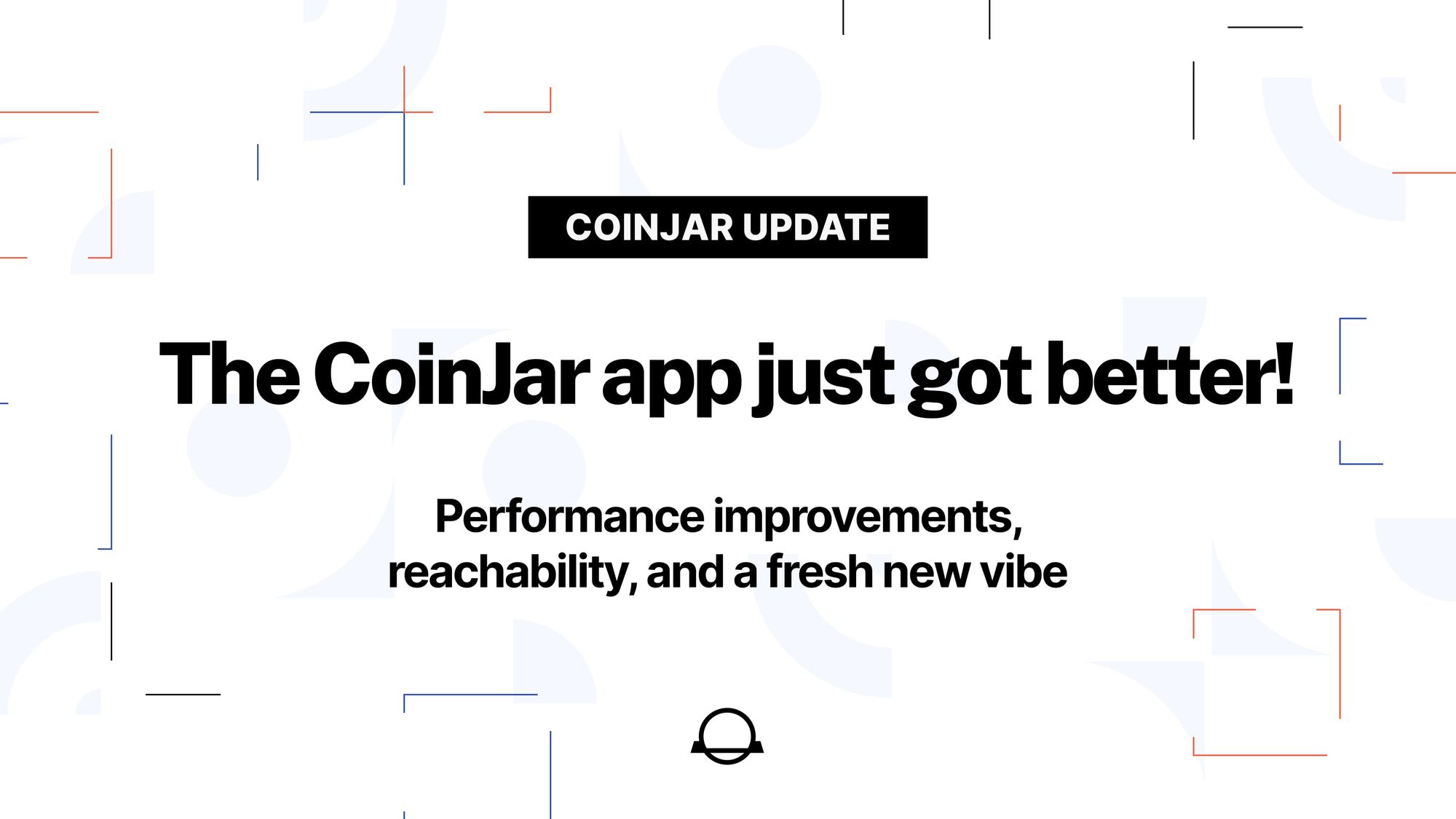 COINJAR UPDATE

The CoinJar app just got better!

Performance improvements, reachability, and a fresh new vibe